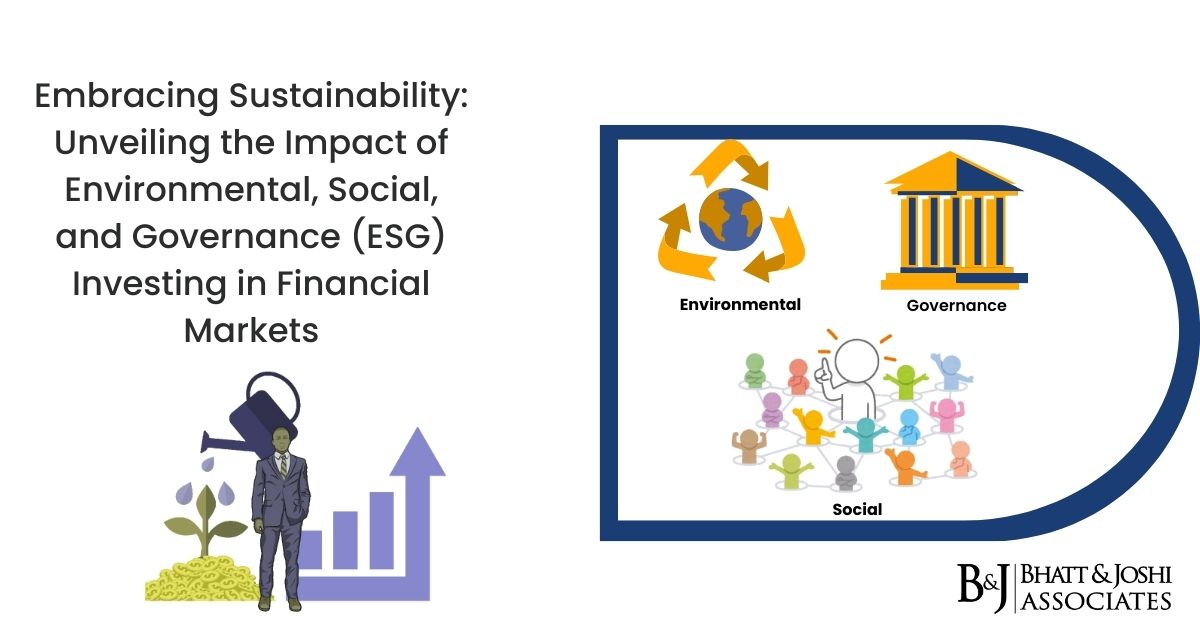 Embracing Sustainability: Unveiling the Impact of Environmental, Social, and Governance (ESG) Investing in Financial Markets

Environmental

Governance

Social

B&J BHATT & JOSHI ASSOCIATES